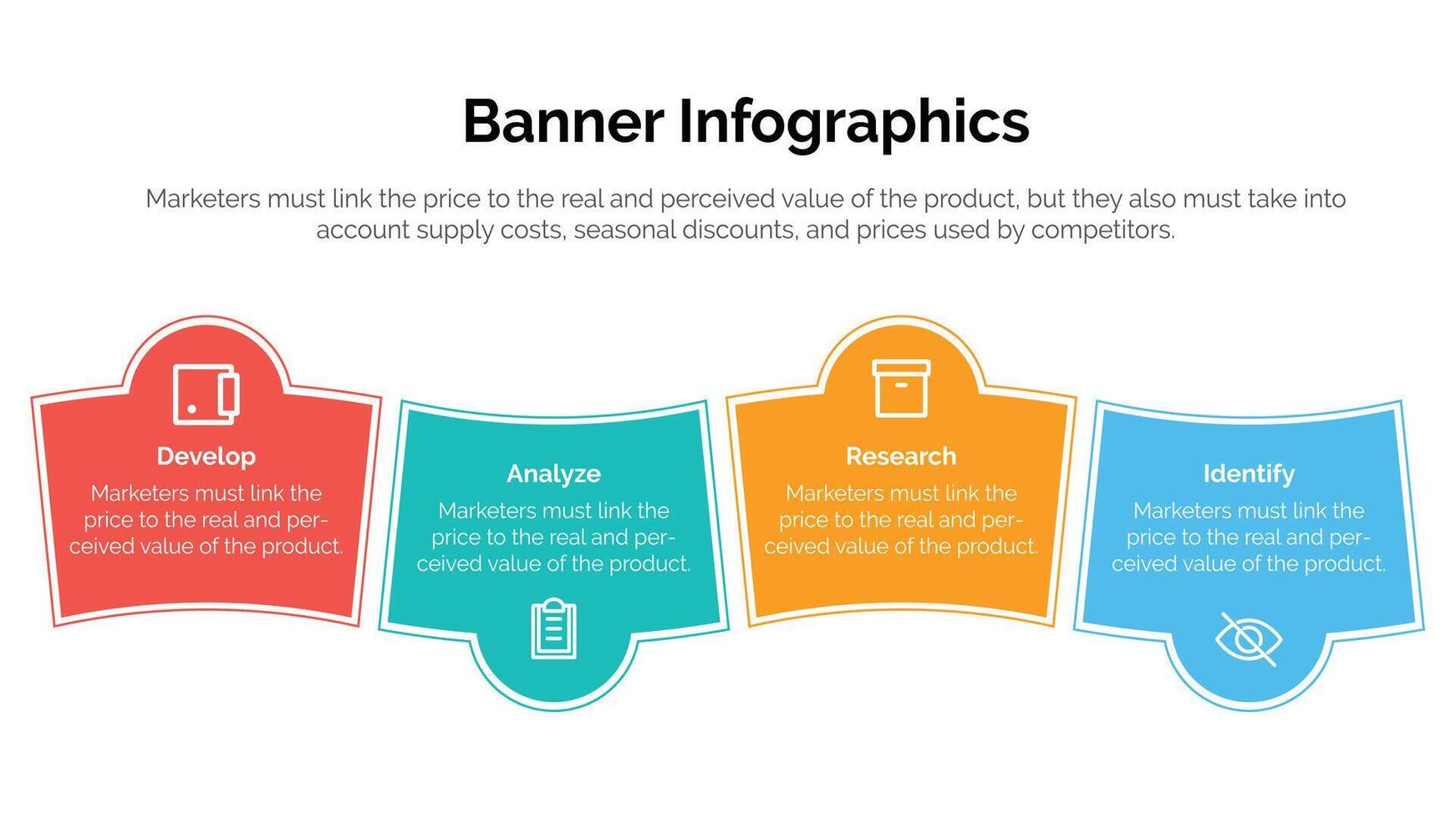 Banner Infographics

Marketers must link the price to the real and perceived value of the product, but they also must take into account supply costs, seasonal discounts, and prices used by competitors.

Develop

Marketers must link the price to the real and perceived value of the product.

Analyze

Marketers must link the price to the real and perceived value of the product.

Research

Marketers must link the price to the real and perceived value of the product.

Identify

Marketers must link the price to the real and perceived value of the product.